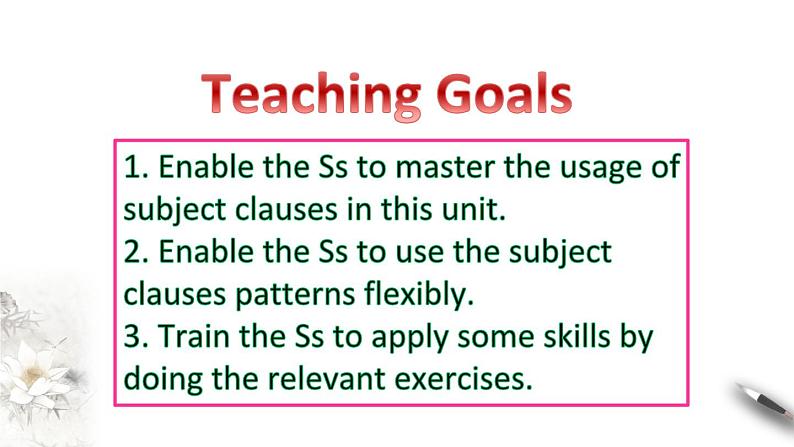 Teaching Goals

1. Enable the Ss to master the usage of subject clauses in this unit.
2. Enable the Ss to use the subject clauses patterns flexibly.
3. Train the Ss to apply some skills by doing the relevant exercises.